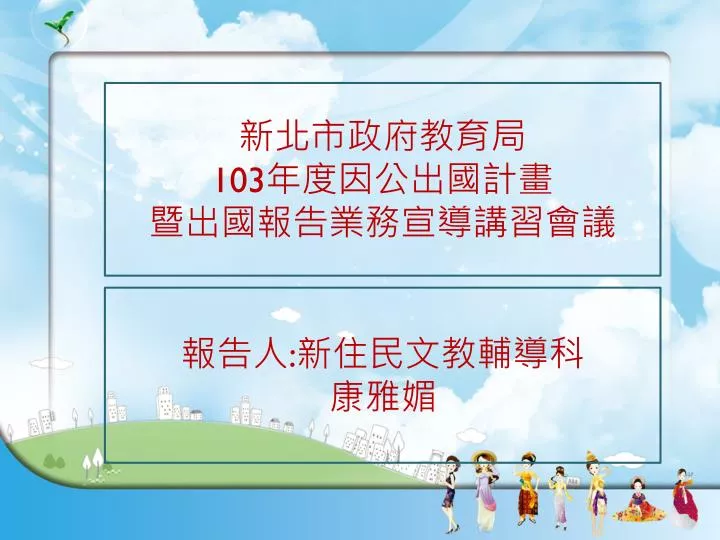 新北市政府教育局
103年度因公出國計畫
暨出國報告業務宣導講習會議

報告人:新住民文教輔導科
康雅媚